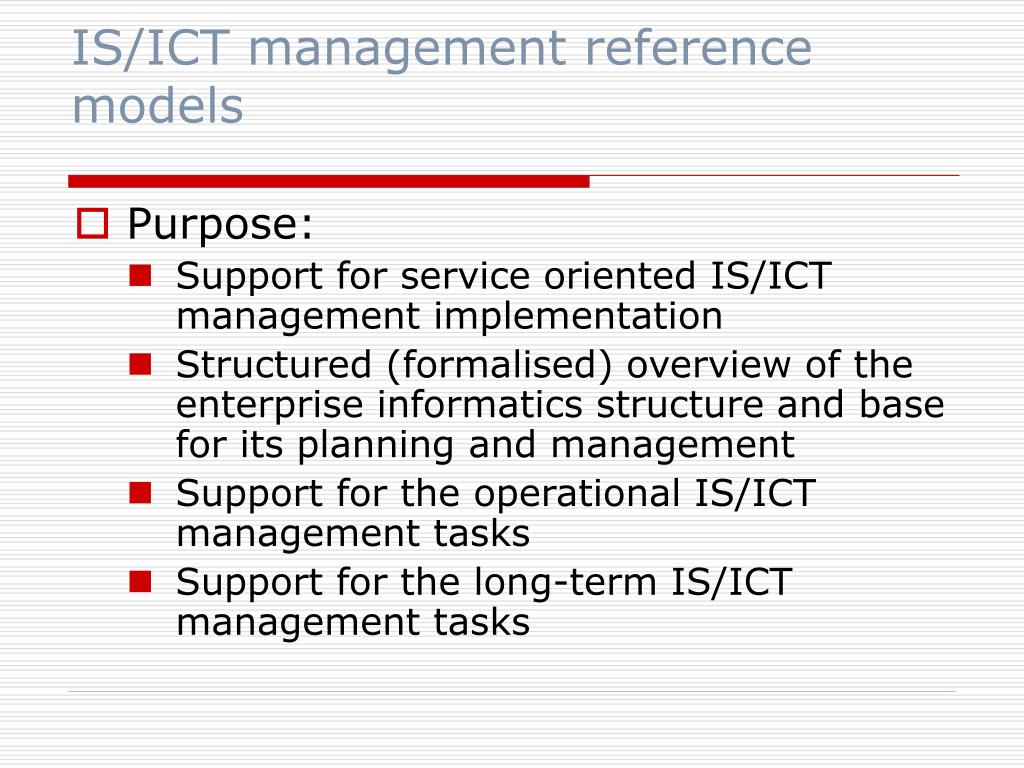 IS/ICT management reference models

Purpose:

Support for service oriented IS/ICT management implementation

Structured (formalised) overview of the enterprise informatics structure and base for its planning and management

Support for the operational IS/ICT management tasks

Support for the long-term IS/ICT management tasks